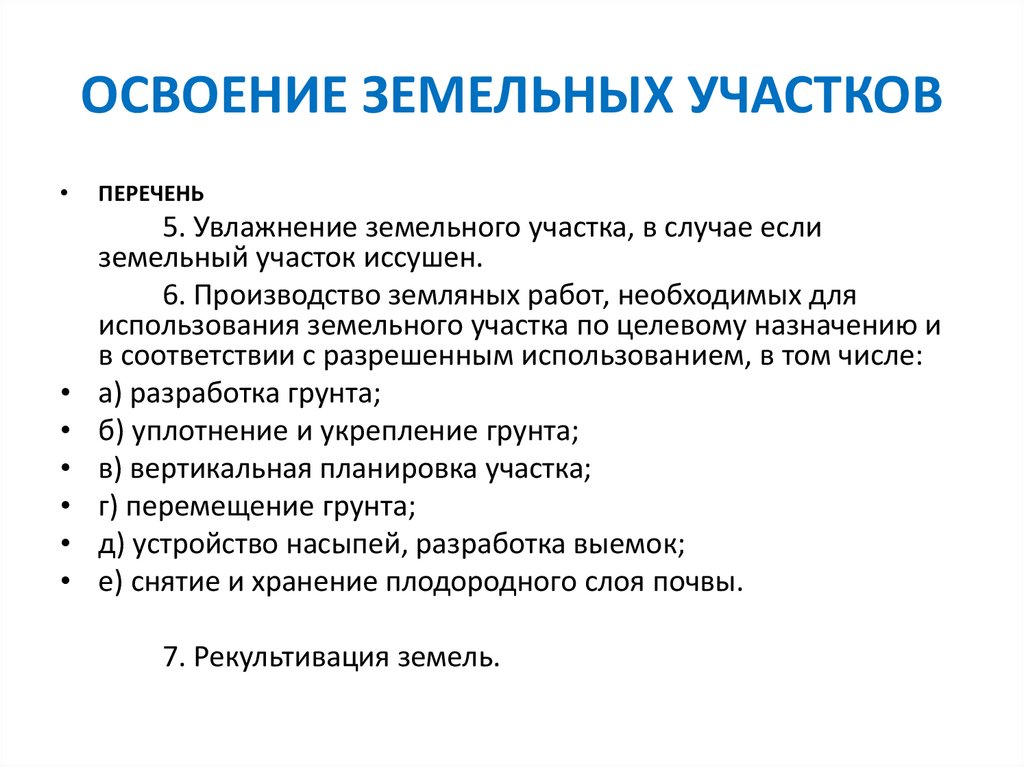 ОСВОЕНИЕ ЗЕМЕЛЬНЫХ УЧАСТКОВ

• ПЕРЕЧЕНЬ

5. Увлажнение земельного участка, в случае если земельный участок иссушен.

6. Производство земляных работ, необходимых для использования земельного участка по целевому назначению и в соответствии с разрешенным использованием, в том числе:

• а) разработка грунта;
• б) уплотнение и укрепление грунта;
• в) вертикальная планировка участка;
• г) перемещение грунта;
• д) устройство насыпей, разработка выемок;
• е) снятие и хранение плодородного слоя почвы.

7. Рекультивация земель.